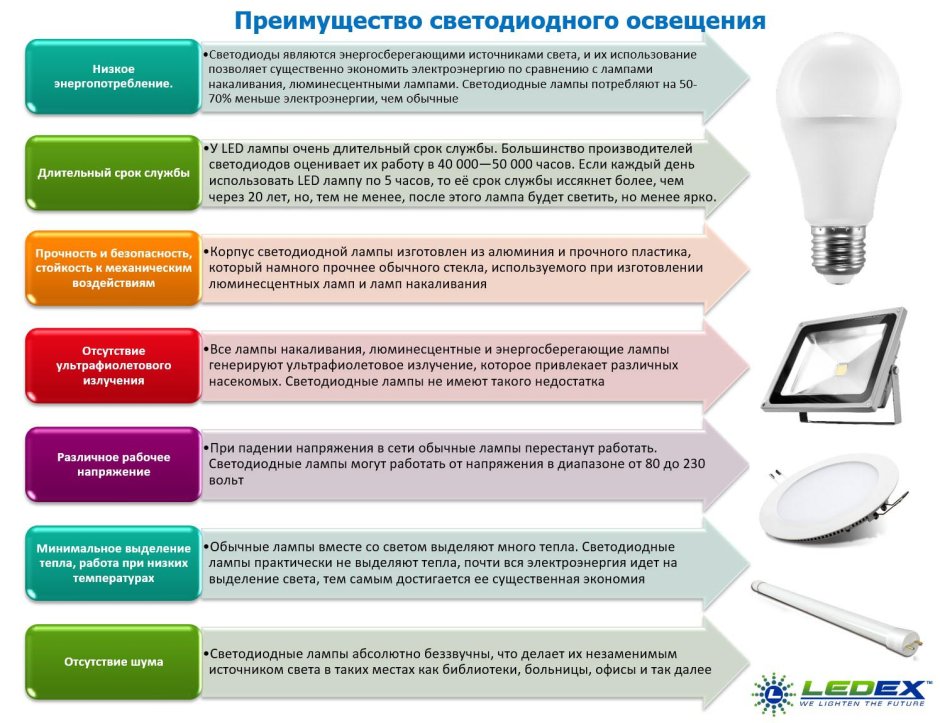 Преимущество светодиодного освещения

Низкое энергопотребление.

•Светодиоды являются энергосберегающими источниками света, и их использование позволяет существенно экономить электроэнергию по сравнению с лампами накаливания, люминесцентными лампами. Светодиодные лампы потребляют на 50-70% меньше электроэнергии, чем обычные

Длительный срок службы

•У LED лампы очень длительный срок службы. Большинство производителей светодиодов оценивает их работу в 40 000—50 000 часов. Если каждый день использовать LED лампу по 5 часов, то её срок службы иссякнет более, чем через 20 лет, но, тем не менее, после этого лампа будет светить, но менее ярко.

Прочность и безопасность, стойкость к механическим воздействиям

•Корпус светодиодной лампы изготовлен из алюминия и прочного пластика, который намного прочнее обычного стекла, используемого при изготовлении люминесцентных ламп и ламп накаливания

Отсутствие ультрафиолетового излучения

•Все лампы накаливания, люминесцентные и энергосберегающие лампы генерируют ультрафиолетовое излучение, которое привлекает различных насекомых. Светодиодные лампы не имеют такого недостатка

Различное рабочее напряжение

•При падении напряжения в сети обычные лампы перестанут работать. Светодиодные лампы могут работать от напряжения в диапазоне от 80 до 230 вольт

Минимальное выделение тепла, работа при низких температурах

•Обычные лампы вместе со светом выделяют много тепла. Светодиодные лампы практически не выделяют тепла, почти вся электроэнергия идет на выделение света, тем самым достигается ее существенная экономия

Отсутствие шума

•Светодиодные лампы абсолютно беззвучны, что делает их незаменимым источником света в таких местах как библиотеки, больницы, офисы и так далее

LEDEX
WE LIGHTEN THE FUTURE